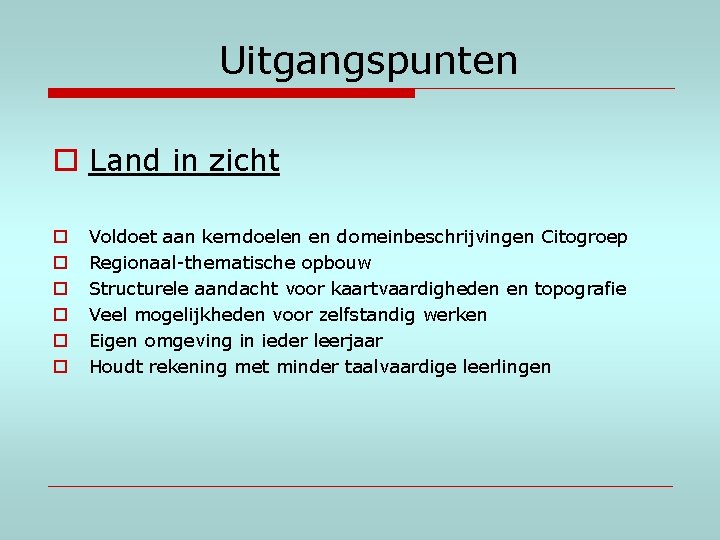 Uitgangspunten

Land in zicht

Voldoet aan kerndoelen en domeinbeschrijvingen Citogroep
Regionaal-thematische opbouw
Structurele aandacht voor kaartvaardigheden en topografie
Veel mogelijkheden voor zelfstandig werken
Eigen omgeving in ieder leerjaar
Houdt rekening met minder taalvaardige leerlingen